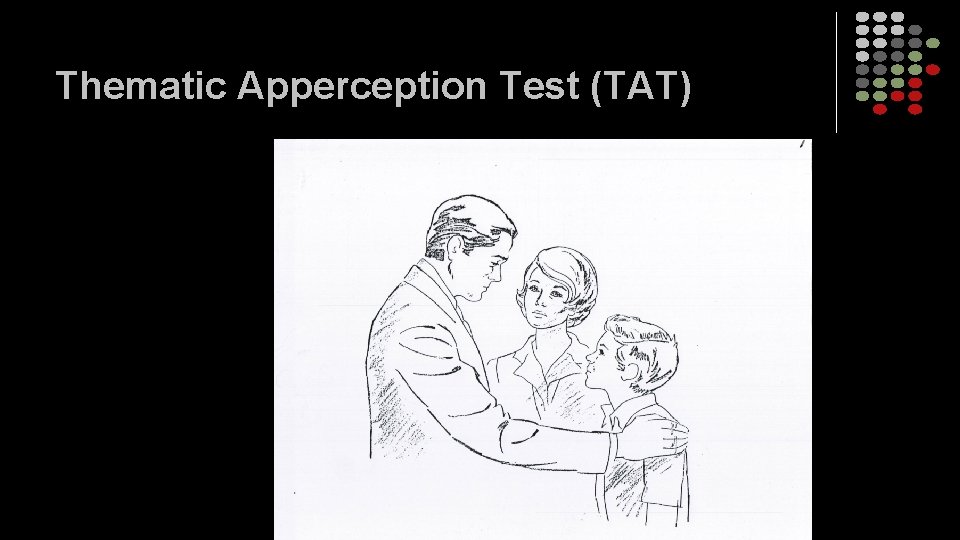 Thematic Apperception Test (TAT)